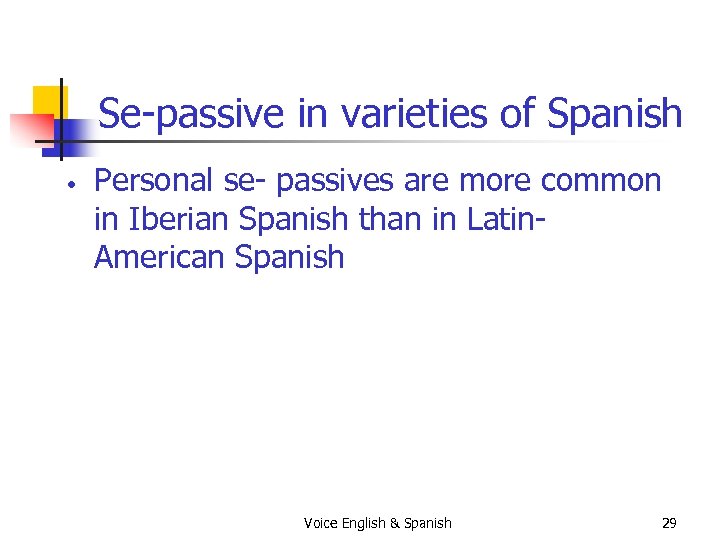 Se-passive in varieties of Spanish

• Personal se- passives are more common in Iberian Spanish than in Latin-American Spanish

Voice English & Spanish

29